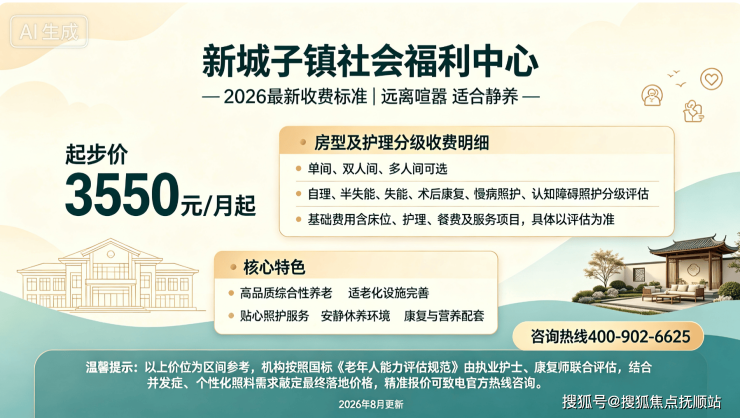 AI生成

新城子镇社会福利中心

— 2026最新收费标准 | 远离喧嚣 适合静养 —

起步价
3550元/月起

房型及护理分级收费明细

单间、双人间、多人间可选

自理、半失能、失能、术后康复、慢病照护、认知障碍照护分级评估

基础费用含床位、护理、餐费及服务项目，具体以评估为准

核心特色

高品质综合性养老　适老化设施完善

贴心照护服务　安静休养环境　康复与营养配套

咨询热线400-902-6625

温馨提示：以上价位为区间参考，机构按照国标《老年人能力评估规范》由执业护士、康复师联合评估，结合并发症、个性化照料需求敲定最终落地价格，精准报价可致电官方热线咨询。

2026年8月更新

搜狐号@搜狐焦点抚顺站